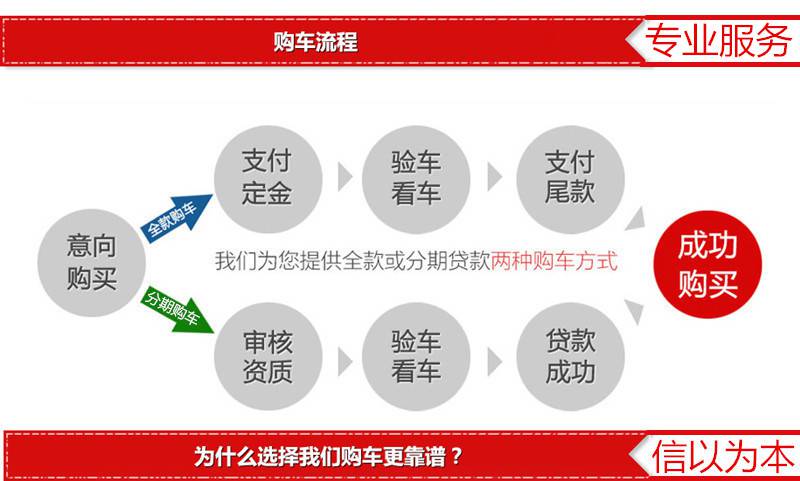 购车流程

专业服务

意向购买

全款购车

支付定金

验车看车

支付尾款

我们为您提供全款或分期贷款两种购车方式

分期购车

审核资质

验车看车

贷款成功

成功购买

为什么选择我们购车更靠谱？

信以为本